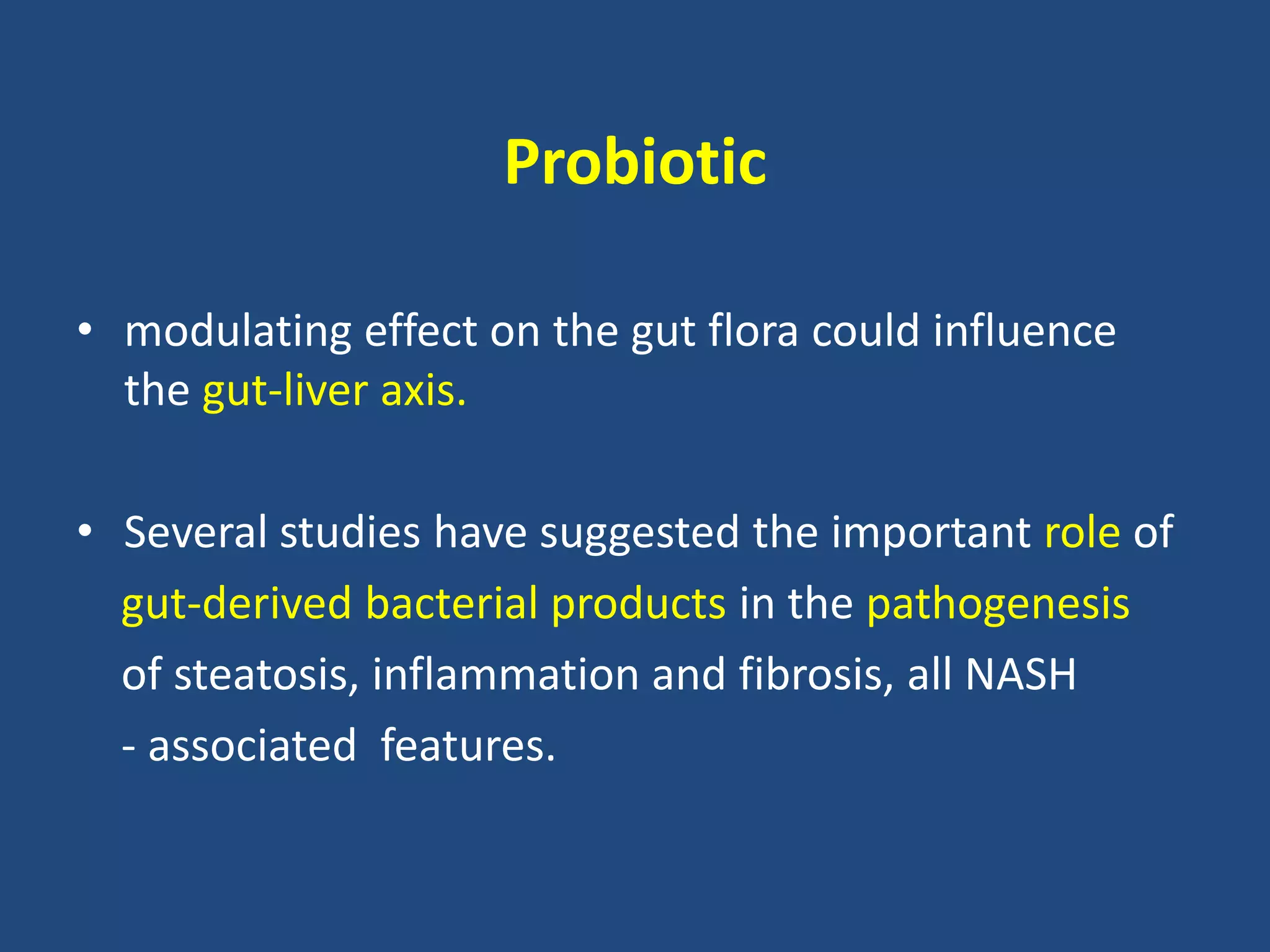 Probiotic

• modulating effect on the gut flora could influence the gut-liver axis.

• Several studies have suggested the important role of gut-derived bacterial products in the pathogenesis of steatosis, inflammation and fibrosis, all NASH - associated features.